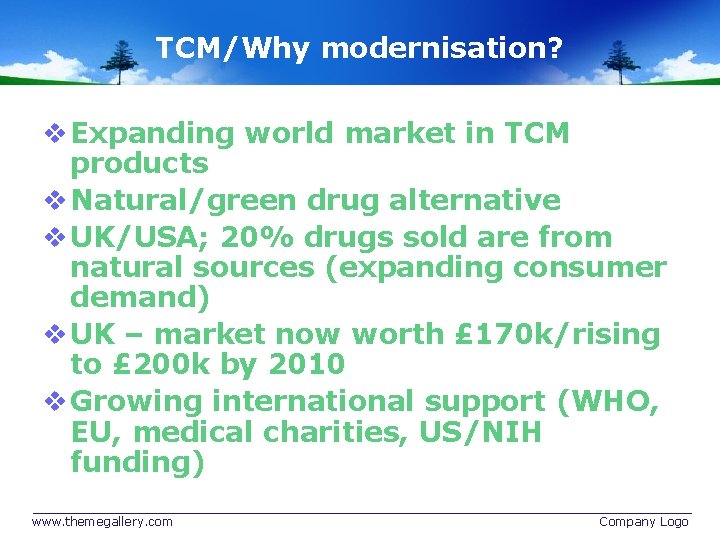 TCM/Why modernisation?

❖ Expanding world market in TCM products
❖ Natural/green drug alternative
❖ UK/USA; 20% drugs sold are from natural sources (expanding consumer demand)
❖ UK – market now worth £170k/rising to £200k by 2010
❖ Growing international support (WHO, EU, medical charities, US/NIH funding)

www.themegallery.com

Company Logo